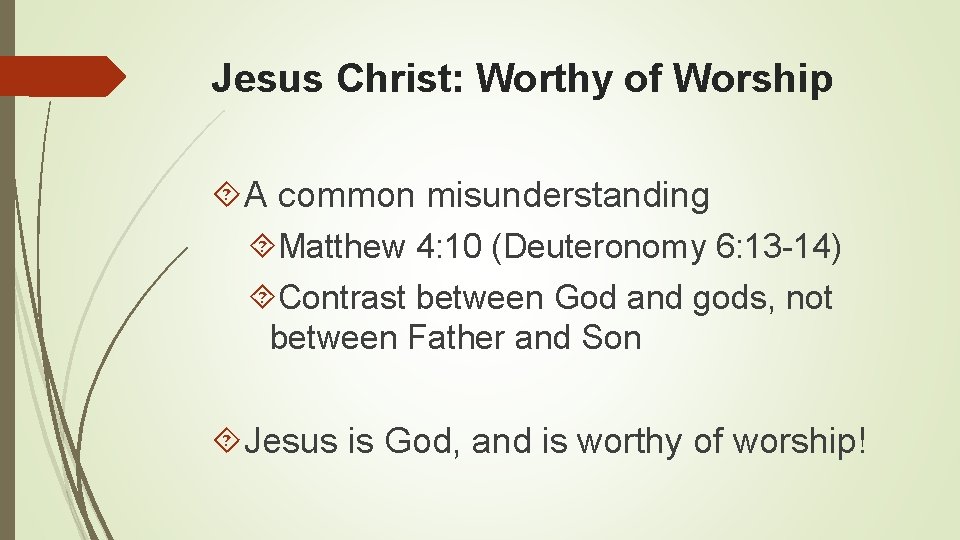 Jesus Christ: Worthy of Worship

A common misunderstanding

Matthew 4:10 (Deuteronomy 6:13-14)

Contrast between God and gods, not between Father and Son

Jesus is God, and is worthy of worship!